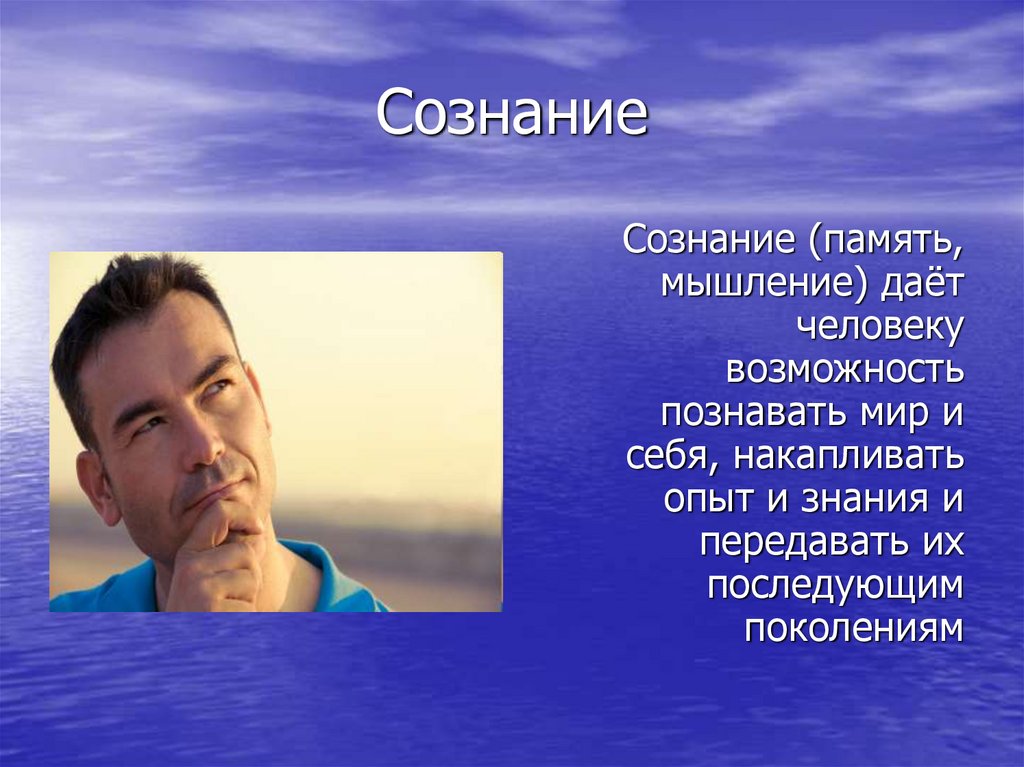 Сознание

Сознание (память, мышление) даёт человеку возможность познавать мир и себя, накапливать опыт и знания и передавать их последующим поколениям